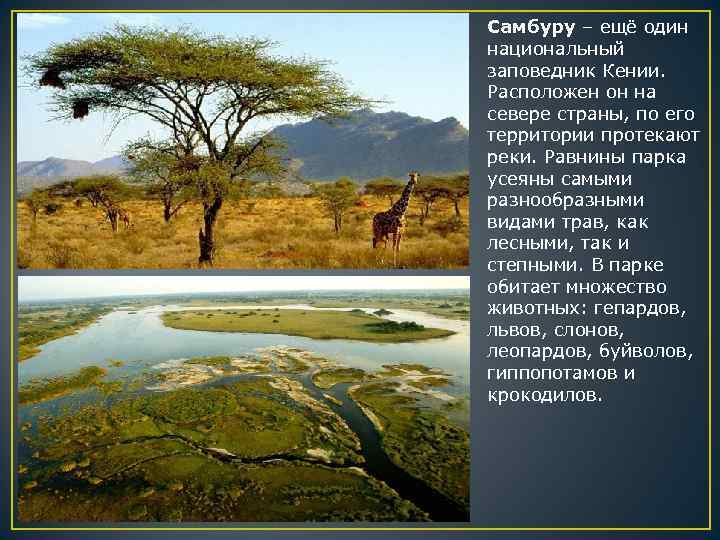 Самбуру – ещё один национальный заповедник Кении. Расположен он на севере страны, по его территории протекают реки. Равнины парка усеяны самыми разнообразными видами трав, как лесными, так и степными. В парке обитает множество животных: гепардов, львов, слонов, леопардов, буйволов, гиппопотамов и крокодилов.